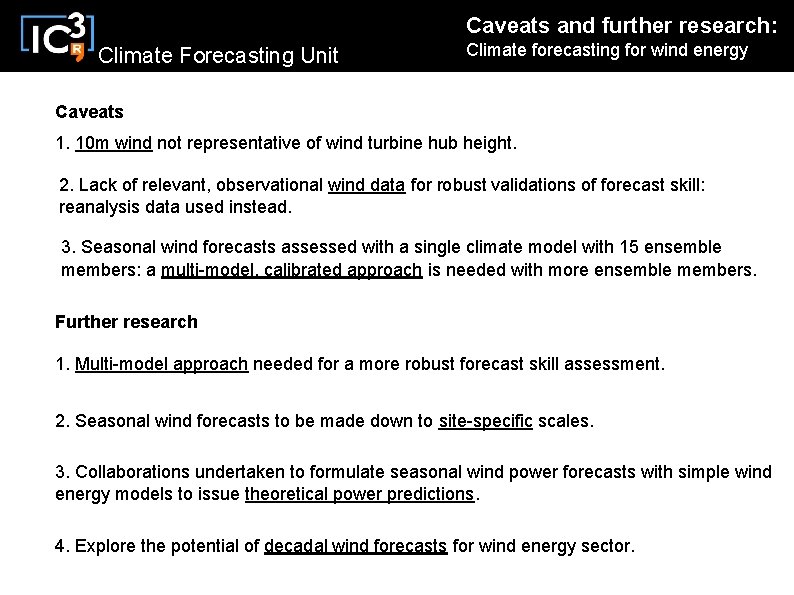 IC3 R Climate Forecasting Unit

Caveats and further research:
Climate forecasting for wind energy

Caveats

1. 10m wind not representative of wind turbine hub height.

2. Lack of relevant, observational wind data for robust validations of forecast skill: reanalysis data used instead.

3. Seasonal wind forecasts assessed with a single climate model with 15 ensemble members: a multi-model, calibrated approach is needed with more ensemble members.

Further research

1. Multi-model approach needed for a more robust forecast skill assessment.

2. Seasonal wind forecasts to be made down to site-specific scales.

3. Collaborations undertaken to formulate seasonal wind power forecasts with simple wind energy models to issue theoretical power predictions.

4. Explore the potential of decadal wind forecasts for wind energy sector.